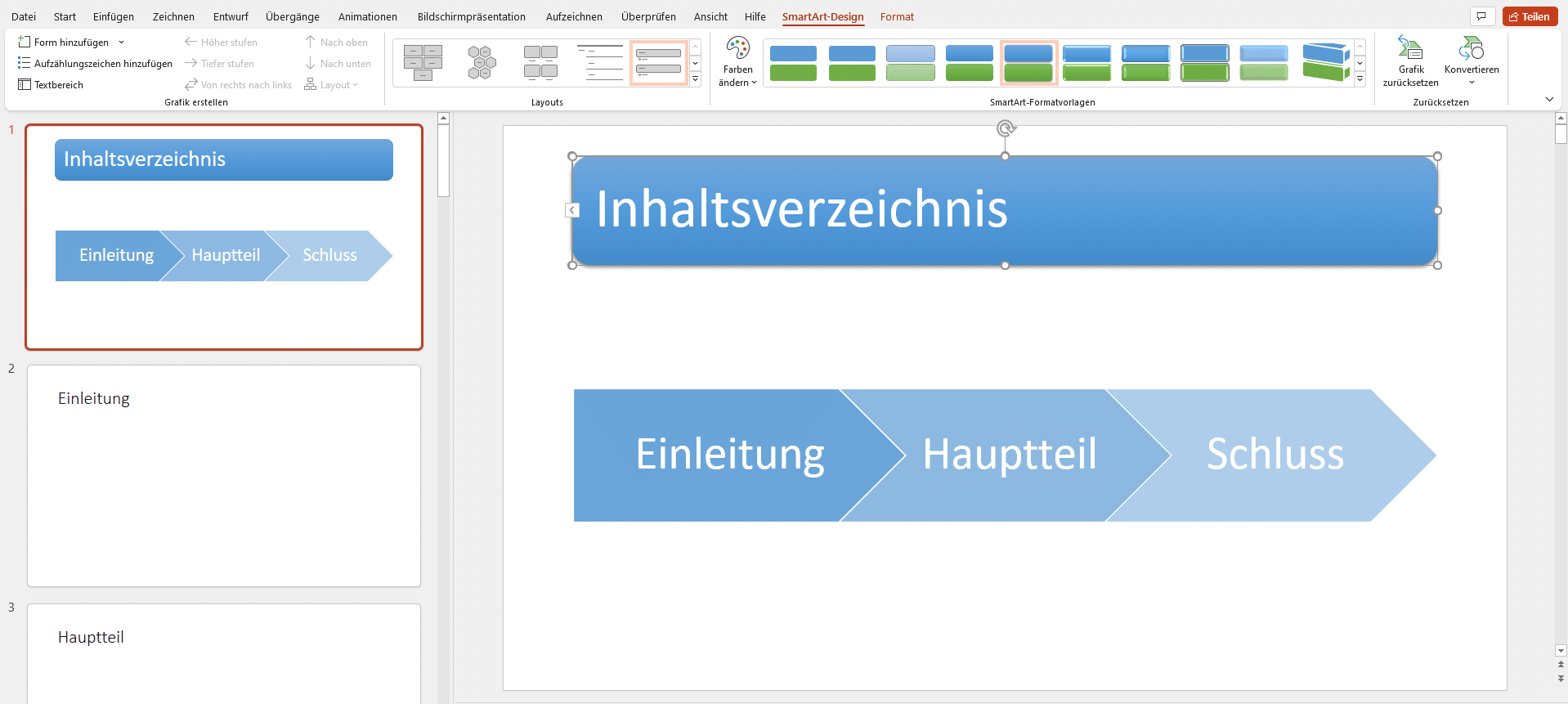 Datei Start Einfügen Zeichnen Entwurf Übergänge Animationen Bildschirmpräsentation Aufzeichnen Überprüfen Ansicht Hilfe SmartArt-Design Format

Teilen

Form hinzufügen
Aufzählungszeichen hinzufügen
Textbereich
Höher stufen
Tiefer stufen
Von rechts nach links
Nach oben
Nach unten
Layout
Grafik erstellen

Layouts

Farben ändern

SmartArt-Formatvorlagen

Grafik zurücksetzen
Konvertieren
Zurücksetzen

1

Inhaltsverzeichnis

Einleitung Hauptteil Schluss

2

Einleitung

3

Hauptteil

Inhaltsverzeichnis

Einleitung Hauptteil Schluss